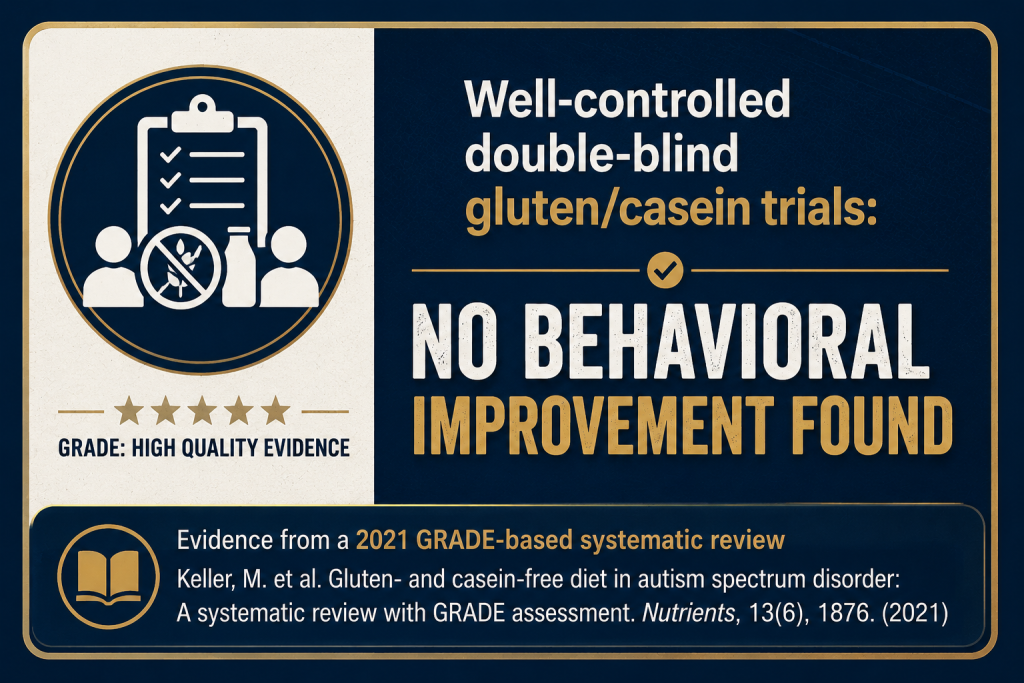 GRADE: HIGH QUALITY EVIDENCE

Well-controlled double-blind gluten/casein trials:

NO BEHAVIORAL IMPROVEMENT FOUND

Evidence from a 2021 GRADE-based systematic review

Keller, M. et al. Gluten- and casein-free diet in autism spectrum disorder: A systematic review with GRADE assessment. Nutrients, 13(6), 1876. (2021)